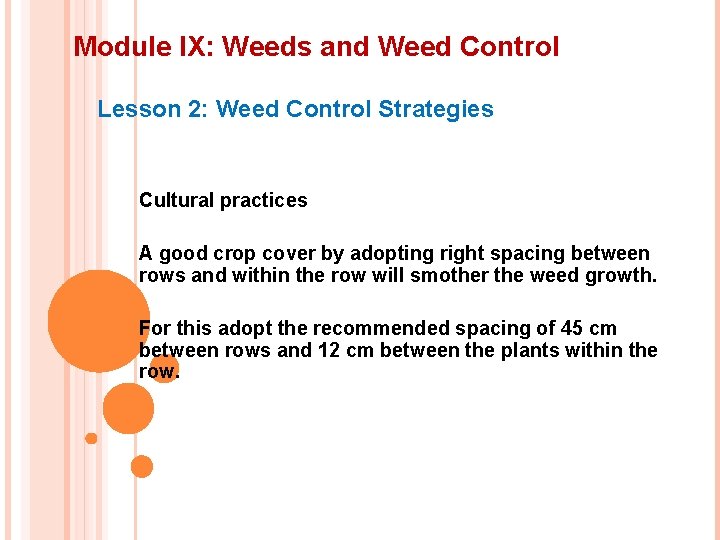 Module IX: Weeds and Weed Control

Lesson 2: Weed Control Strategies

Cultural practices

A good crop cover by adopting right spacing between rows and within the row will smother the weed growth.

For this adopt the recommended spacing of 45 cm between rows and 12 cm between the plants within the row.